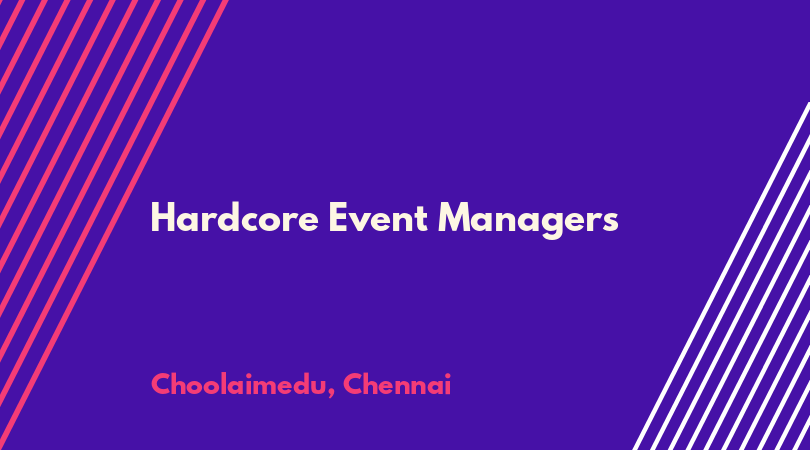 Hardcore Event Managers

Choolaimedu, Chennai